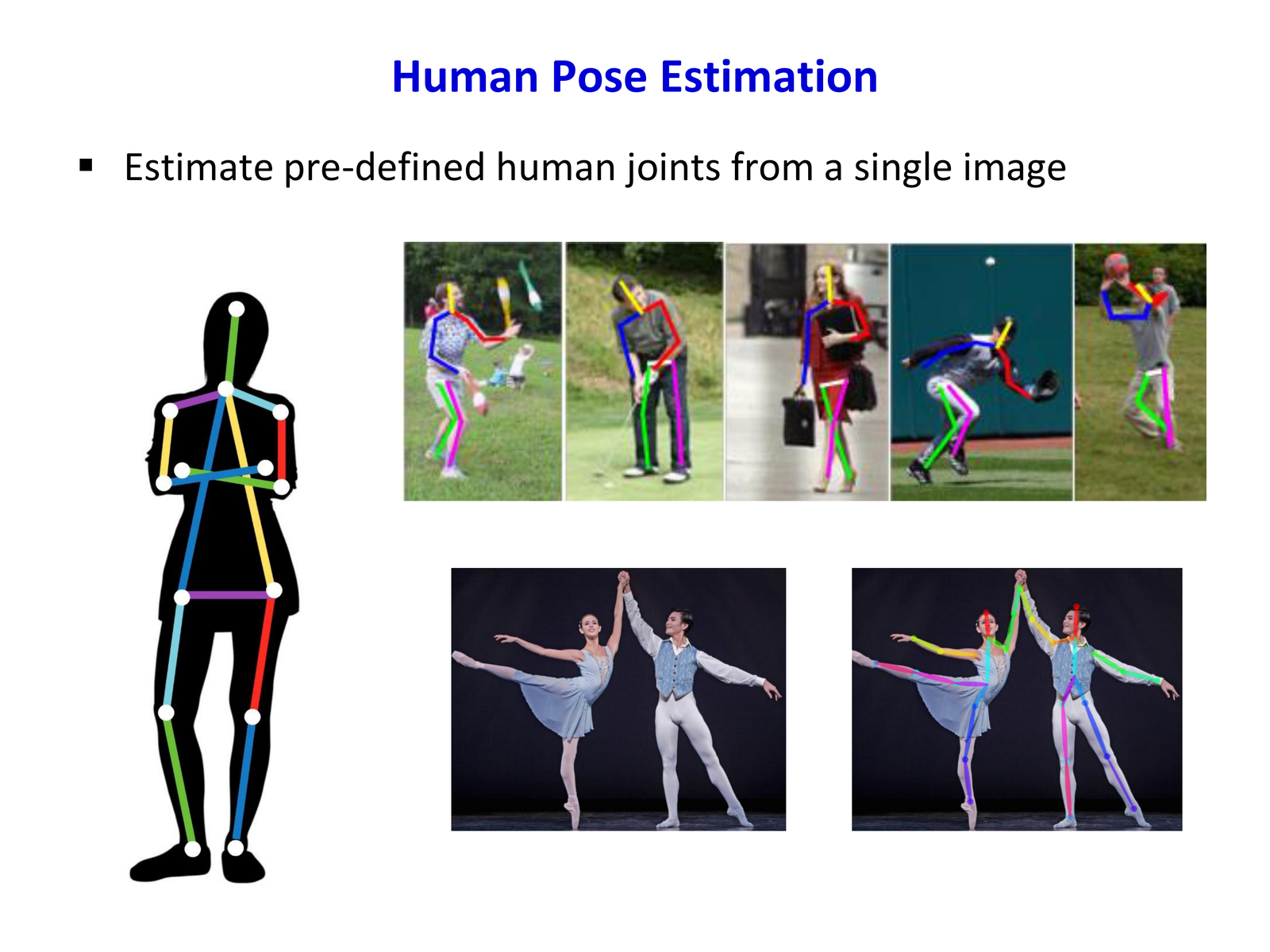 Human Pose Estimation

▪ Estimate pre-defined human joints from a single image